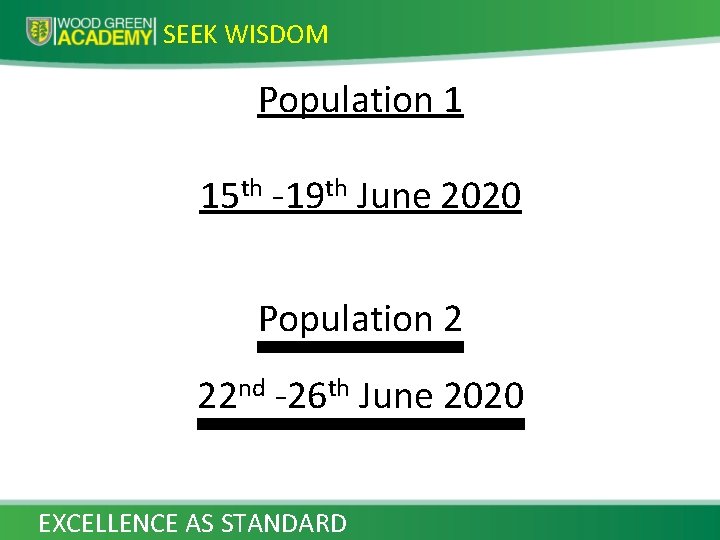 WOOD GREEN ACADEMY SEEK WISDOM

Population 1

15th -19th June 2020

Population 2

22nd -26th June 2020

EXCELLENCE AS STANDARD